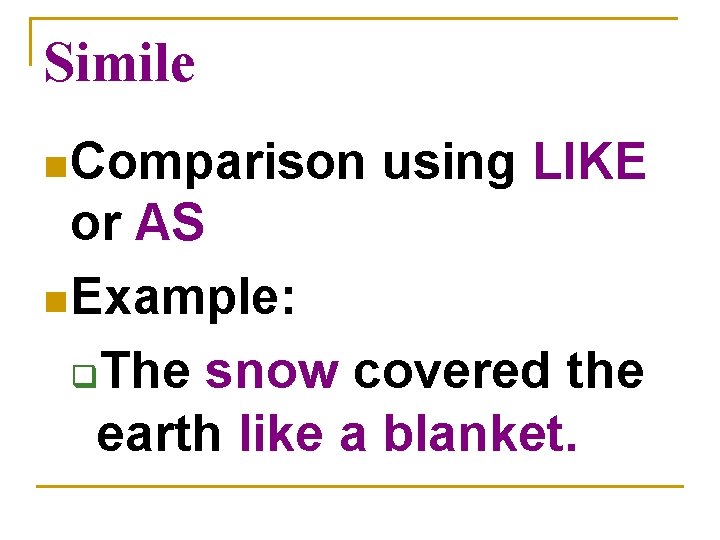 Simile

Comparison using LIKE or AS

Example:

The snow covered the earth like a blanket.